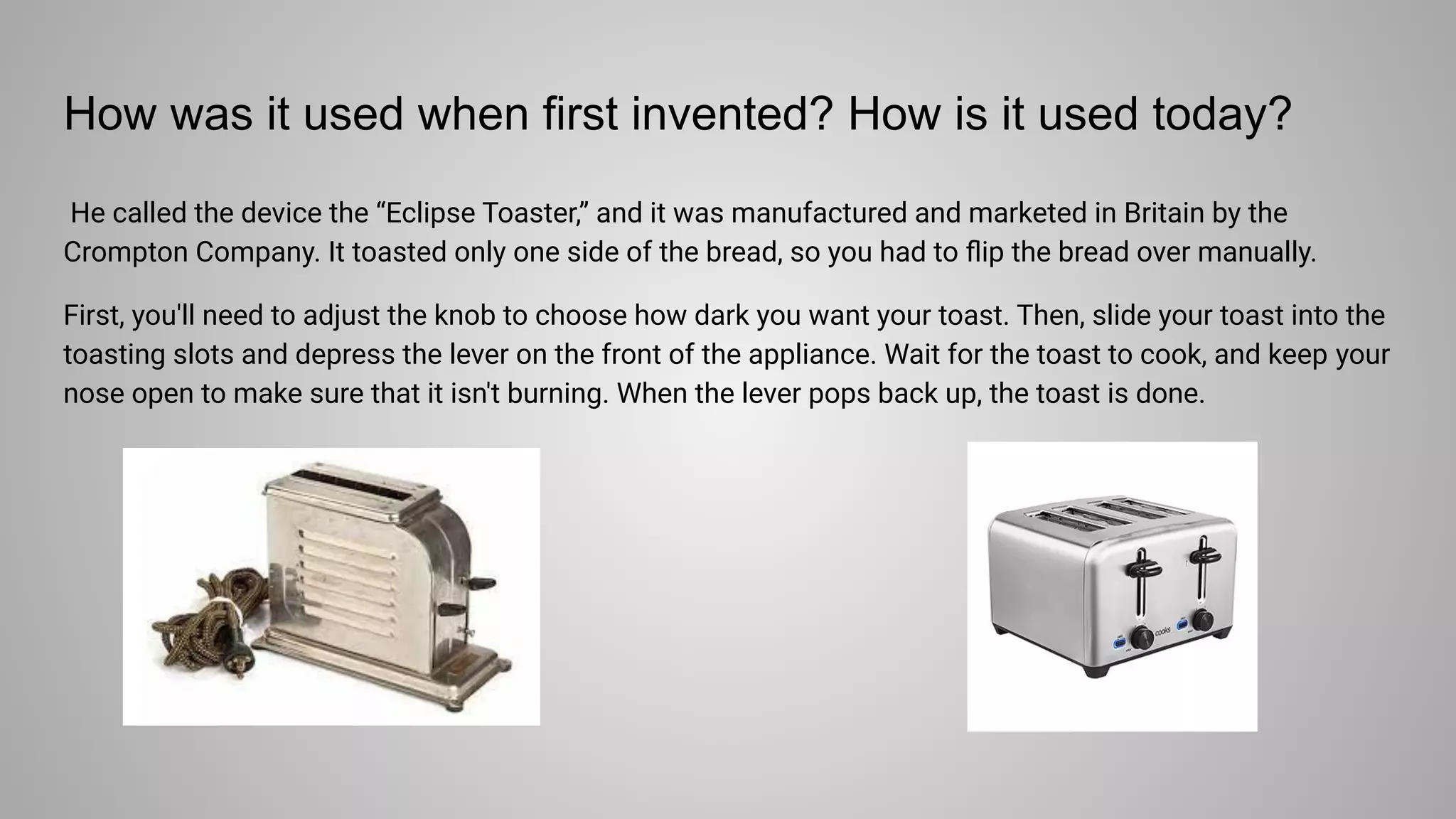 How was it used when first invented? How is it used today?

He called the device the “Eclipse Toaster,” and it was manufactured and marketed in Britain by the Crompton Company. It toasted only one side of the bread, so you had to flip the bread over manually.

First, you'll need to adjust the knob to choose how dark you want your toast. Then, slide your toast into the toasting slots and depress the lever on the front of the appliance. Wait for the toast to cook, and keep your nose open to make sure that it isn't burning. When the lever pops back up, the toast is done.

cooks